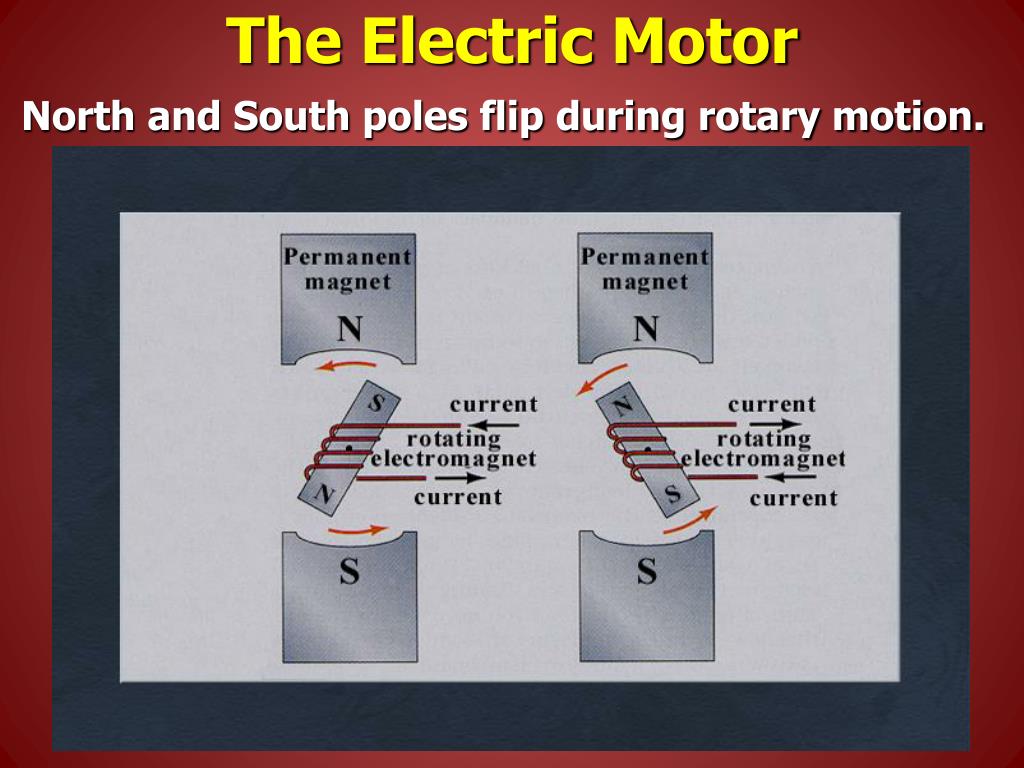 The Electric Motor

North and South poles flip during rotary motion.

Permanent magnet

N

S

current

rotating electromagnet

N

current

S

Permanent magnet

N

N

current

rotating electromagnet

S

current

S